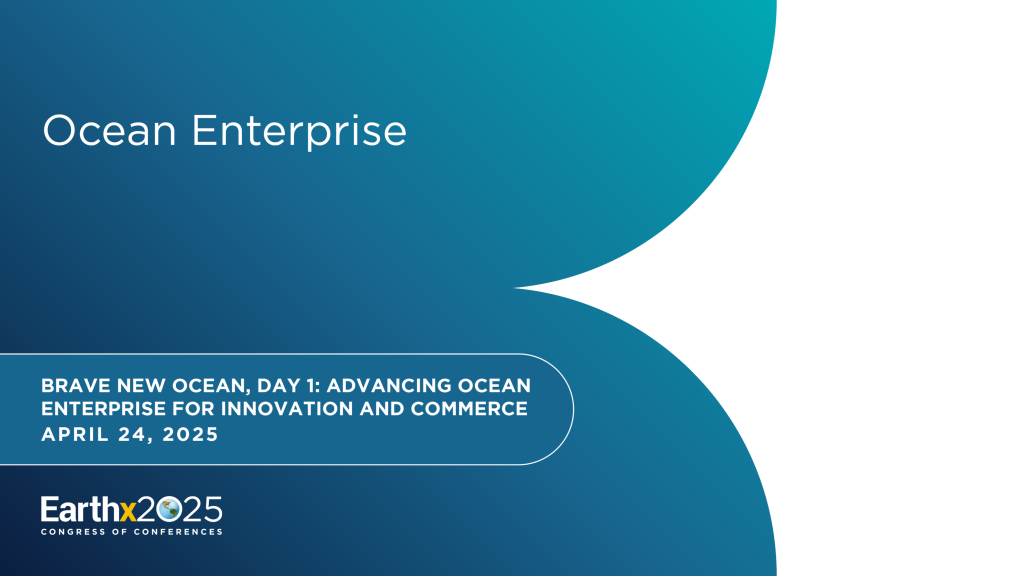 Ocean Enterprise

BRAVE NEW OCEAN, DAY 1: ADVANCING OCEAN ENTERPRISE FOR INNOVATION AND COMMERCE
APRIL 24, 2025

Earthx2025
CONGRESS OF CONFERENCES